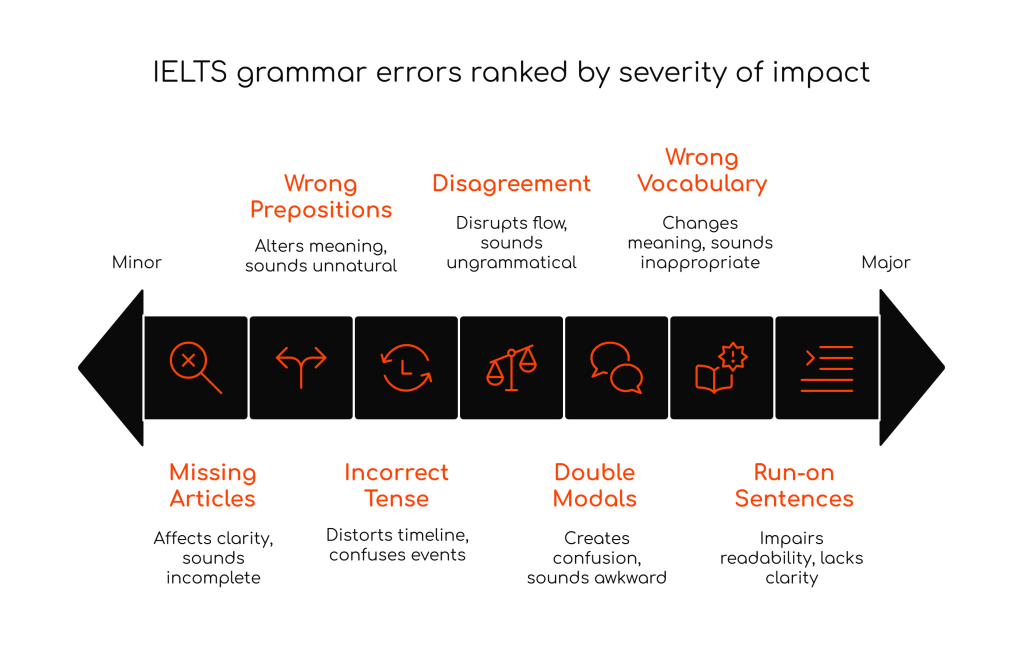 IELTS grammar errors ranked by severity of impact

Minor

Major

Wrong Prepositions

Alters meaning, sounds unnatural

Disagreement

Disrupts flow, sounds ungrammatical

Wrong Vocabulary

Changes meaning, sounds inappropriate

Missing Articles

Affects clarity, sounds incomplete

Incorrect Tense

Distorts timeline, confuses events

Double Modals

Creates confusion, sounds awkward

Run-on Sentences

Impairs readability, lacks clarity